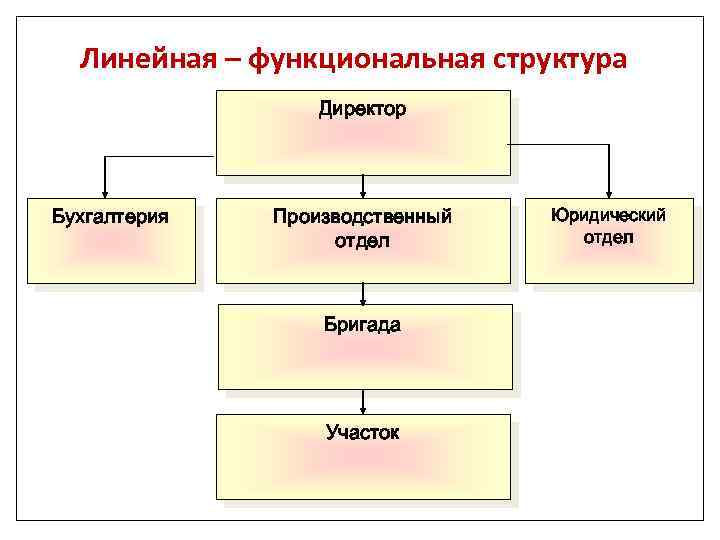 Линейная – функциональная структура

Директор

Бухгалтерия

Производственный отдел

Юридический отдел

Бригада

Участок